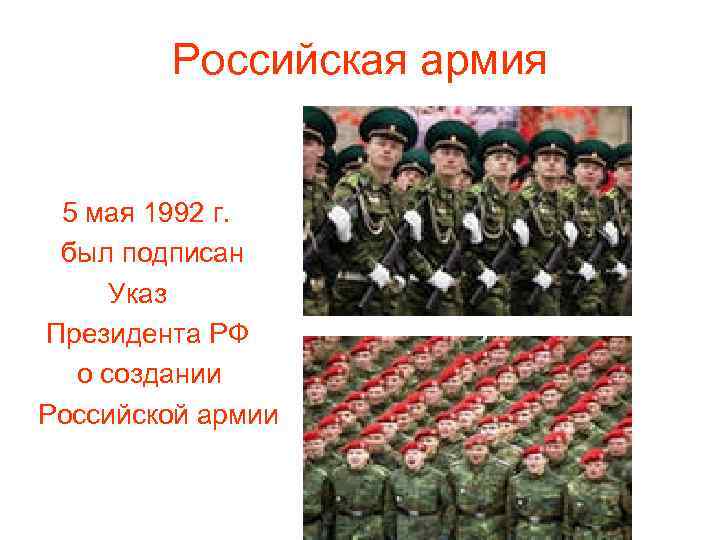 Российская армия

5 мая 1992 г. был подписан Указ Президента РФ о создании Российской армии